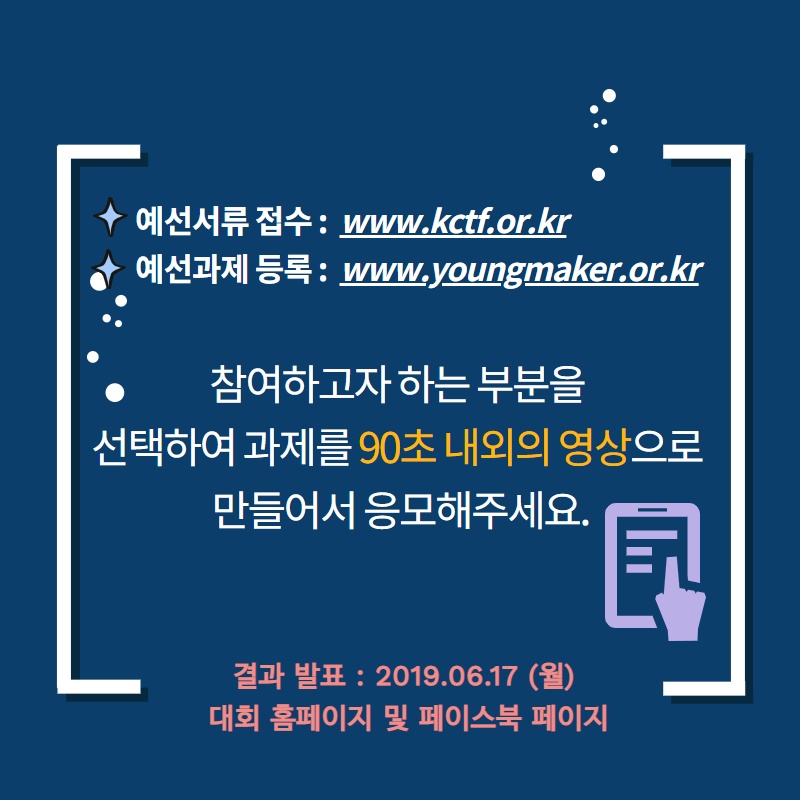 예선서류 접수 : www.kctf.or.kr
예선과제 등록 : www.youngmaker.or.kr

참여하고자 하는 부분을
선택하여 과제를 90초 내외의 영상으로
만들어서 응모해주세요.

결과 발표 : 2019.06.17 (월)
대회 홈페이지 및 페이스북 페이지